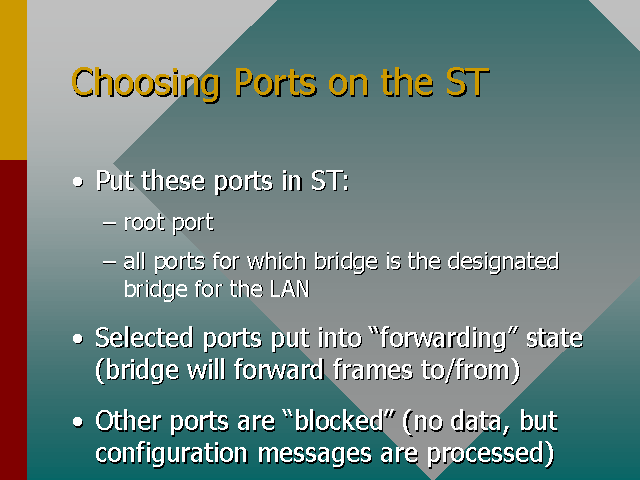 Choosing Ports on the ST

• Put these ports in ST:

– root port

– all ports for which bridge is the designated bridge for the LAN

• Selected ports put into “forwarding” state (bridge will forward frames to/from)

• Other ports are “blocked” (no data, but configuration messages are processed)